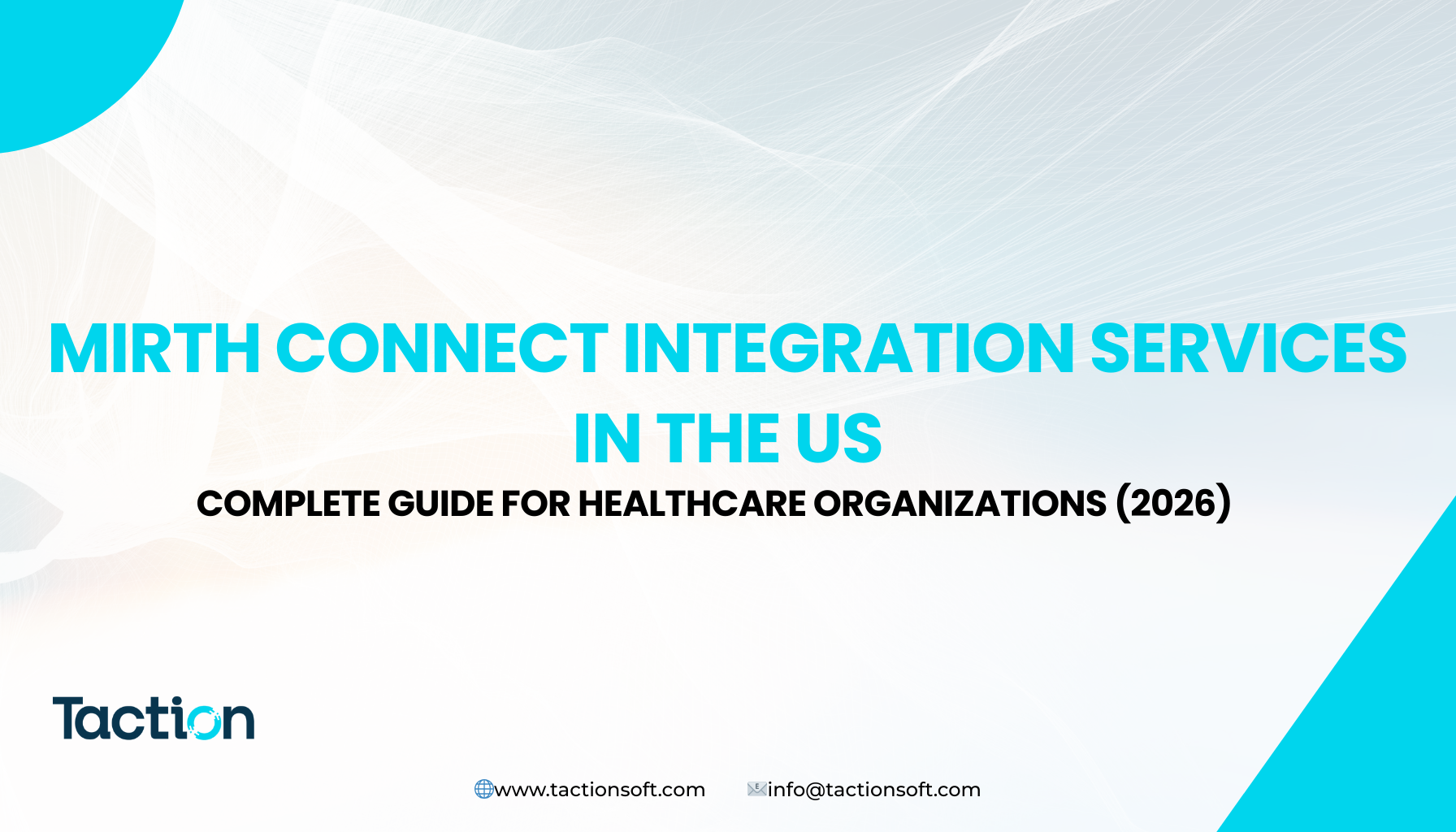 MIRTH CONNECT INTEGRATION SERVICES IN THE US

COMPLETE GUIDE FOR HEALTHCARE ORGANIZATIONS (2026)

Taction

www.tactionsoft.com info@tactionsoft.com